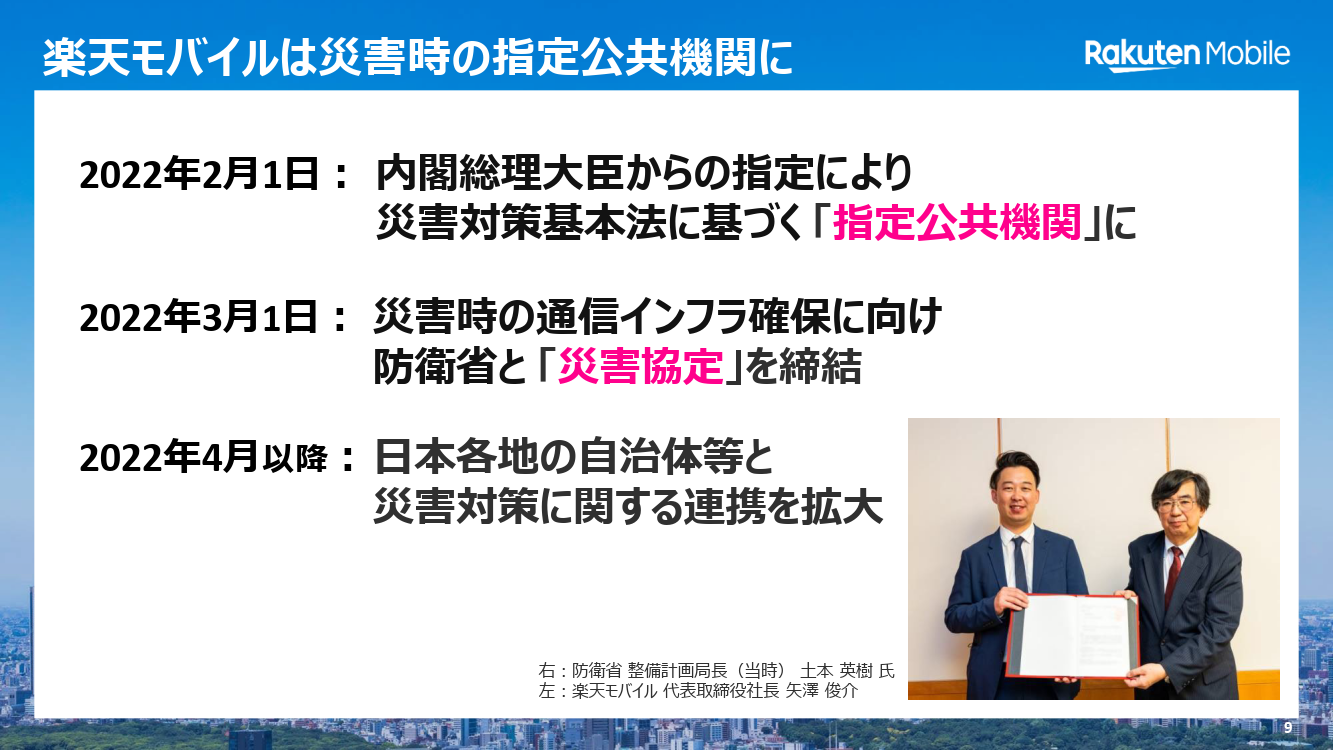 楽天モバイルは災害時の指定公共機関に

Rakuten Mobile

2022年2月1日： 内閣総理大臣からの指定により
災害対策基本法に基づく「指定公共機関」に

2022年3月1日： 災害時の通信インフラ確保に向け
防衛省と「災害協定」を締結

2022年4月以降： 日本各地の自治体等と
災害対策に関する連携を拡大

右：防衛省 整備計画局長（当時） 土本 英樹 氏
左：楽天モバイル 代表取締役社長 矢澤 俊介

9